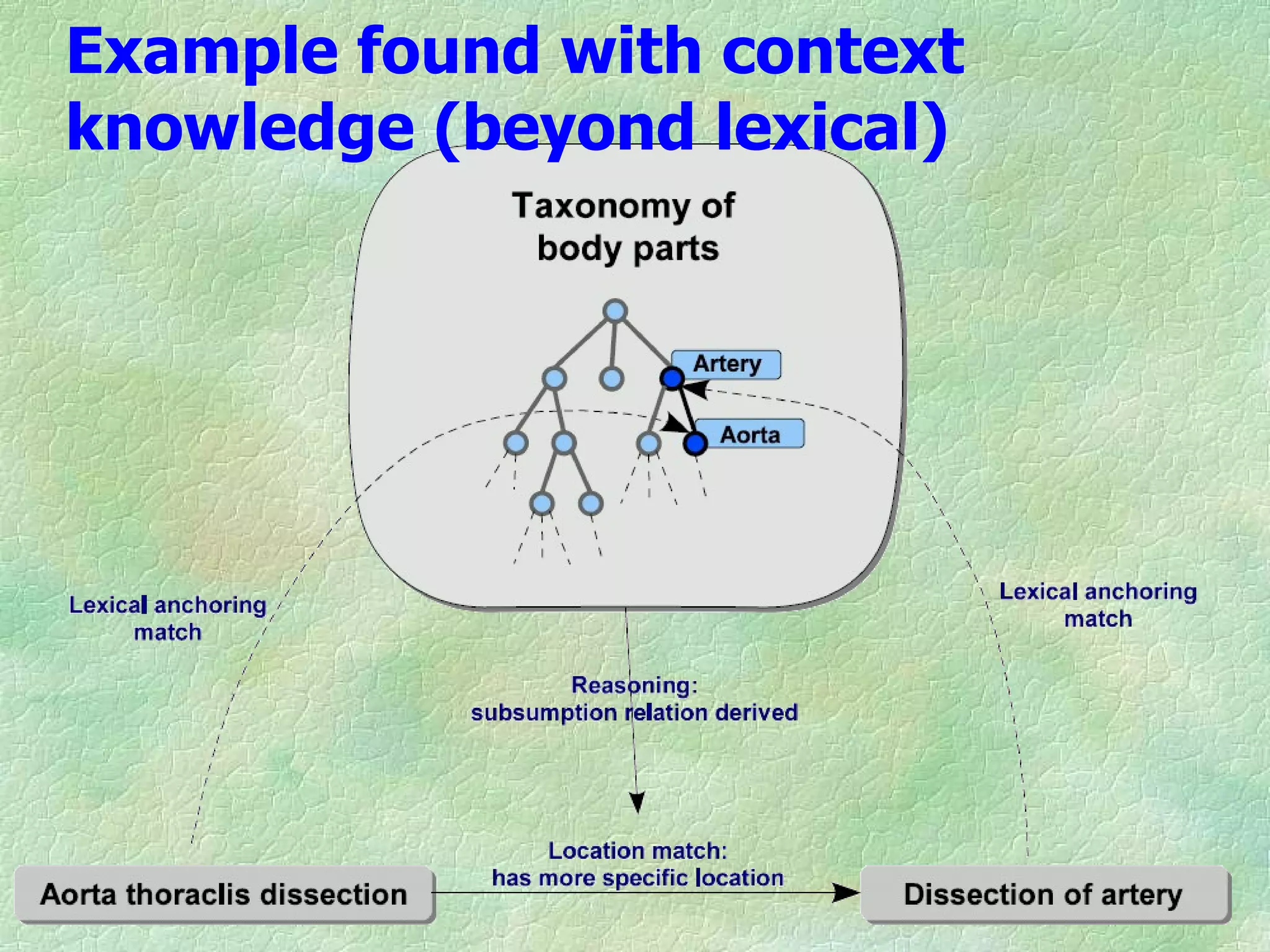 Example found with context knowledge (beyond lexical)

Taxonomy of body parts

Artery

Aorta

Lexical anchoring match

Lexical anchoring match

Reasoning: subsumption relation derived

Location match: has more specific location

Aorta thoraclis dissection

Dissection of artery